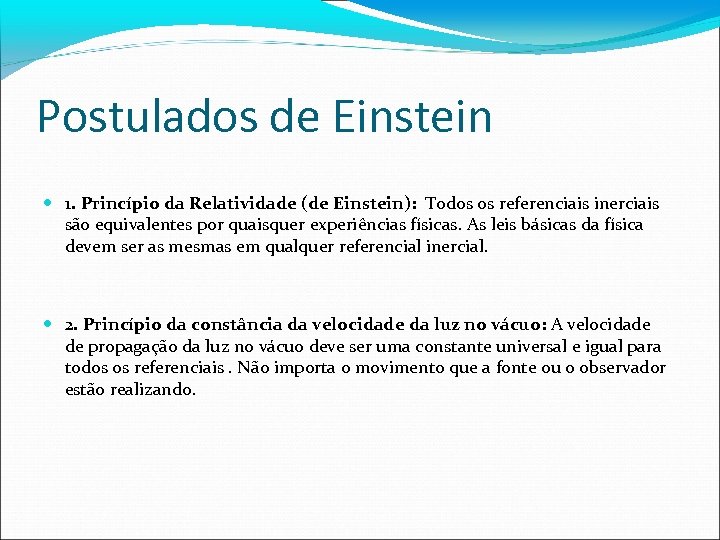 Postulados de Einstein

1. Princípio da Relatividade (de Einstein): Todos os referenciais inerciais são equivalentes por quaisquer experiências físicas. As leis básicas da física devem ser as mesmas em qualquer referencial inercial.

2. Princípio da constância da velocidade da luz no vácuo: A velocidade de propagação da luz no vácuo deve ser uma constante universal e igual para todos os referenciais . Não importa o movimento que a fonte ou o observador estão realizando.